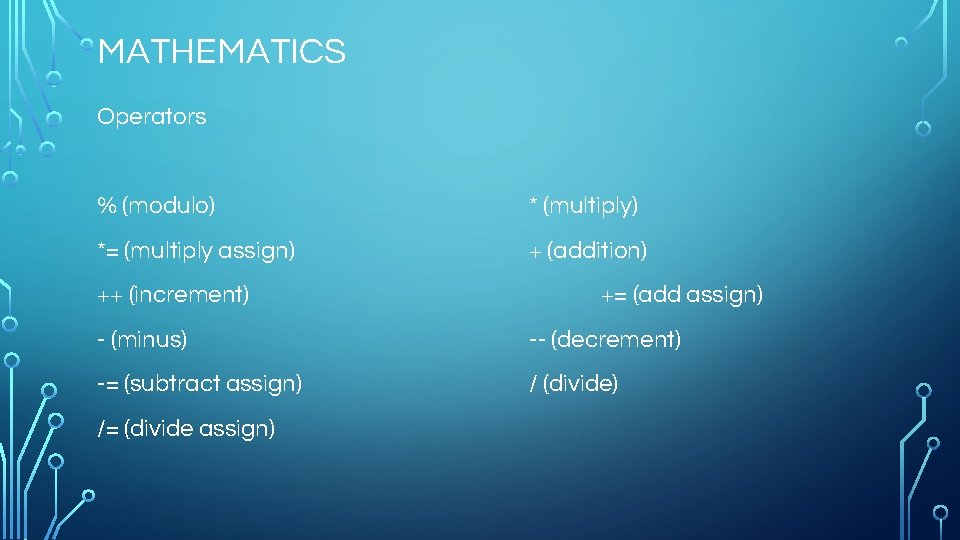 MATHEMATICS

Operators

% (modulo)

*= (multiply assign)

++ (increment)

- (minus)

-= (subtract assign)

/= (divide assign)

* (multiply)

+ (addition)

+= (add assign)

-- (decrement)

/ (divide)